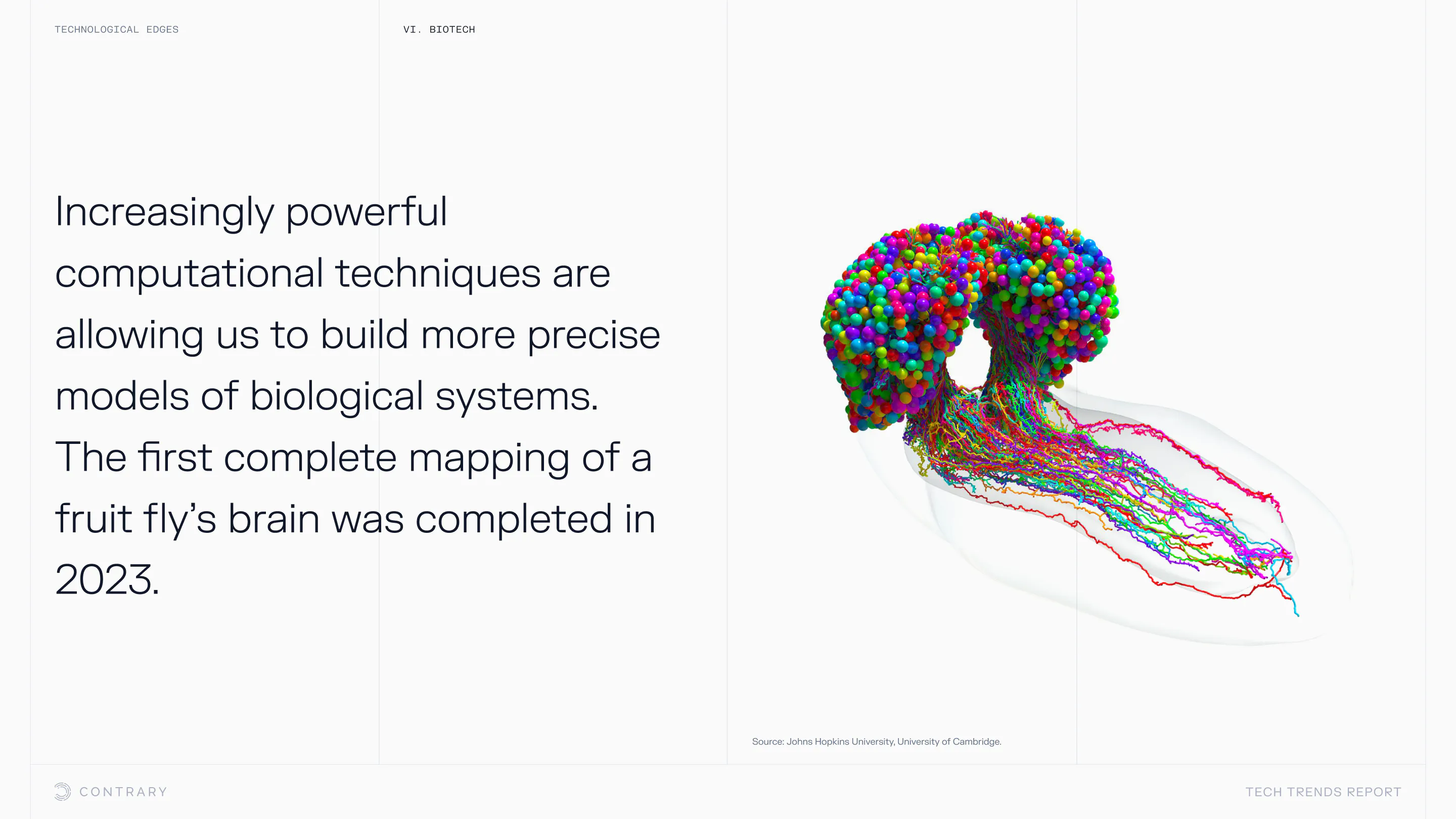 TECHNOLOGICAL EDGES

VI. BIOTECH

Increasingly powerful computational techniques are allowing us to build more precise models of biological systems. The first complete mapping of a fruit fly's brain was completed in 2023.

Source: Johns Hopkins University, University of Cambridge.

CONTRARY

TECH TRENDS REPORT